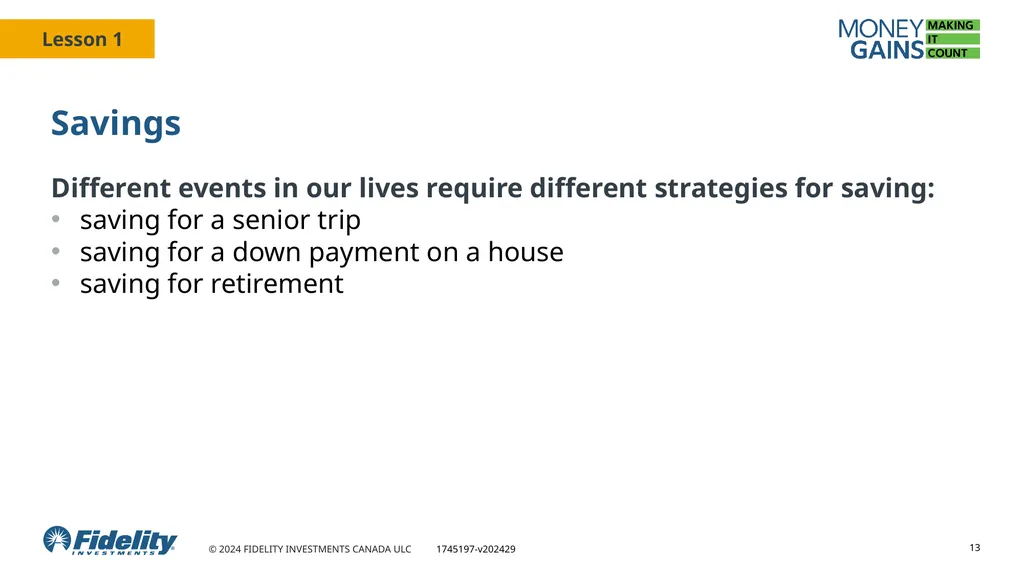 Lesson 1

MONEY GAINS MAKING IT COUNT

Savings

Different events in our lives require different strategies for saving:
• saving for a senior trip
• saving for a down payment on a house
• saving for retirement

Fidelity INVESTMENTS

© 2024 FIDELITY INVESTMENTS CANADA ULC 1745197-v202429

13